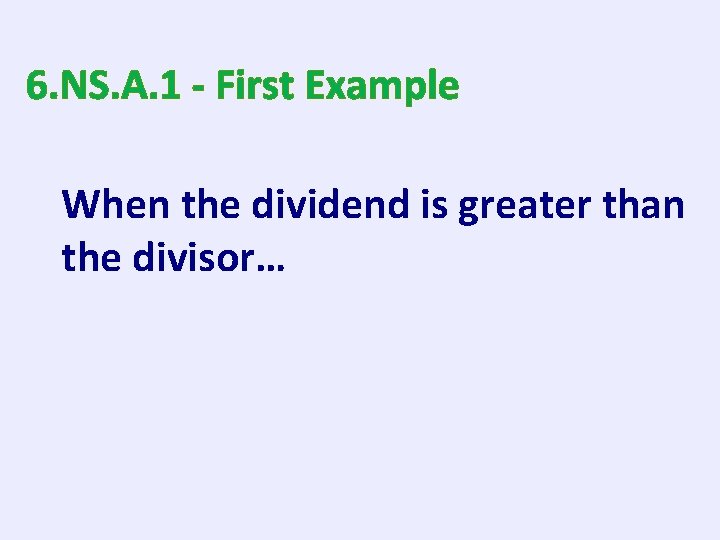 6.NS.A.1 - First Example

When the dividend is greater than the divisor…